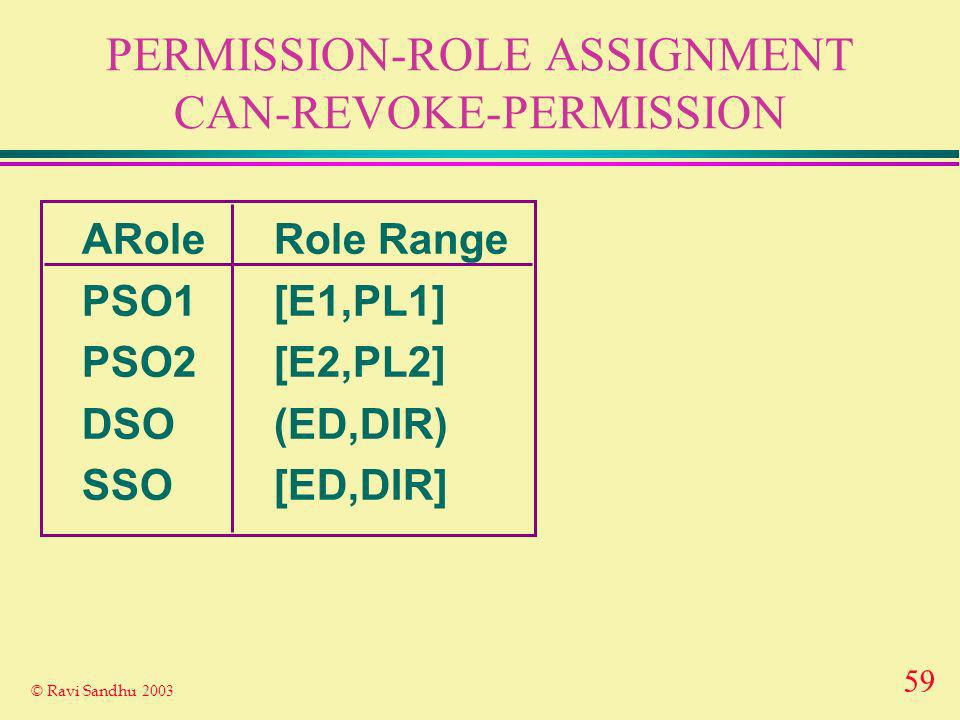 PERMISSION-ROLE ASSIGNMENT
CAN-REVOKE-PERMISSION

| ARole | Role Range |
|---|---|
| PSO1 | [E1,PL1] |
| PSO2 | [E2,PL2] |
| DSO | (ED,DIR) |
| SSO | [ED,DIR] |

© Ravi Sandhu 2003

59